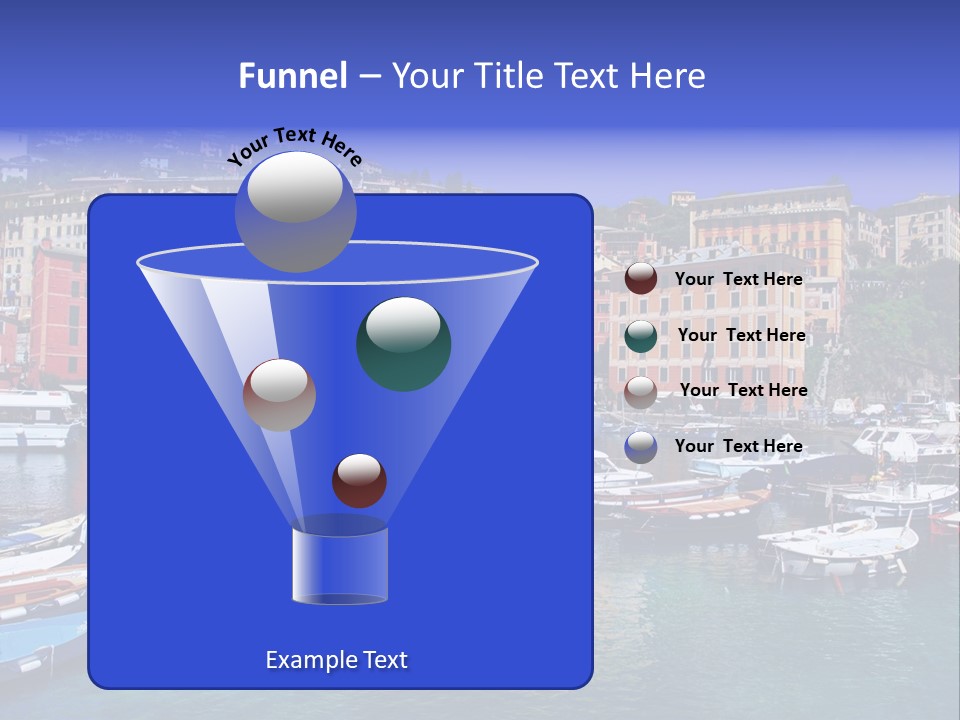 Funnel – Your Title Text Here

Your Text Here

Your Text Here

Your Text Here

Your Text Here

Your Text Here

Example Text